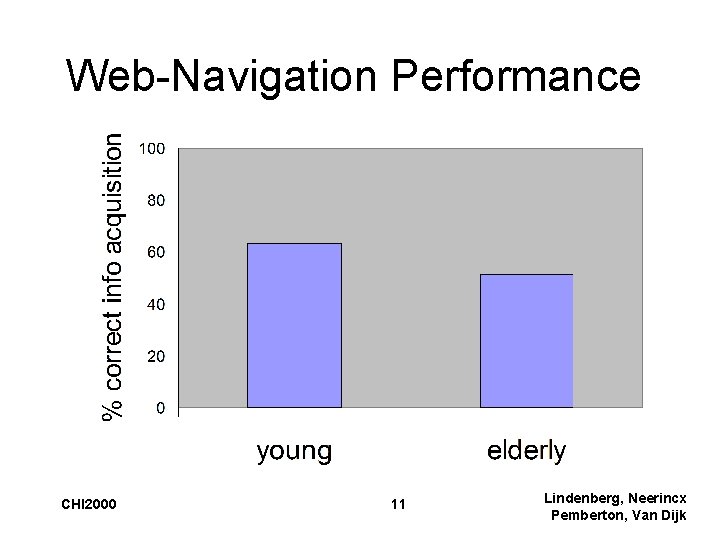 Web-Navigation Performance

% correct info acquisition

100
80
60
40
20
0

young
elderly

CHI2000
11
Lindenberg, Neerincx
Pemberton, Van Dijk